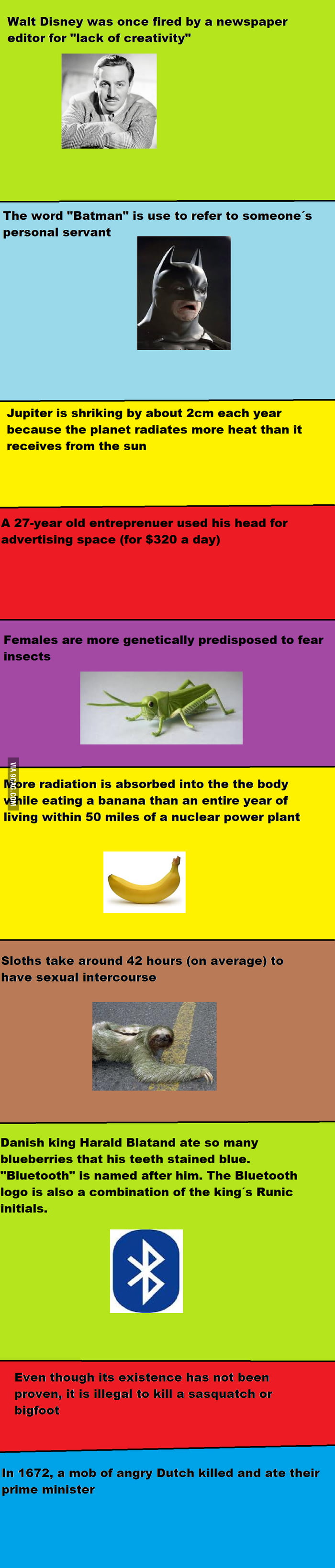 Walt Disney was once fired by a newspaper editor for "lack of creativity"

The word "Batman" is use to refer to someone´s personal servant

Jupiter is shriking by about 2cm each year because the planet radiates more heat than it receives from the sun

A 27-year old entreprenuer used his head for advertising space (for $320 a day)

Females are more genetically predisposed to fear insects

VIA 9GAG.COM

More radiation is absorbed into the the body while eating a banana than an entire year of living within 50 miles of a nuclear power plant

Sloths take around 42 hours (on average) to have sexual intercourse

Danish king Harald Blatand ate so many blueberries that his teeth stained blue. "Bluetooth" is named after him. The Bluetooth logo is also a combination of the king´s Runic initials.

Even though its existence has not been proven, it is illegal to kill a sasquatch or bigfoot

In 1672, a mob of angry Dutch killed and ate their prime minister